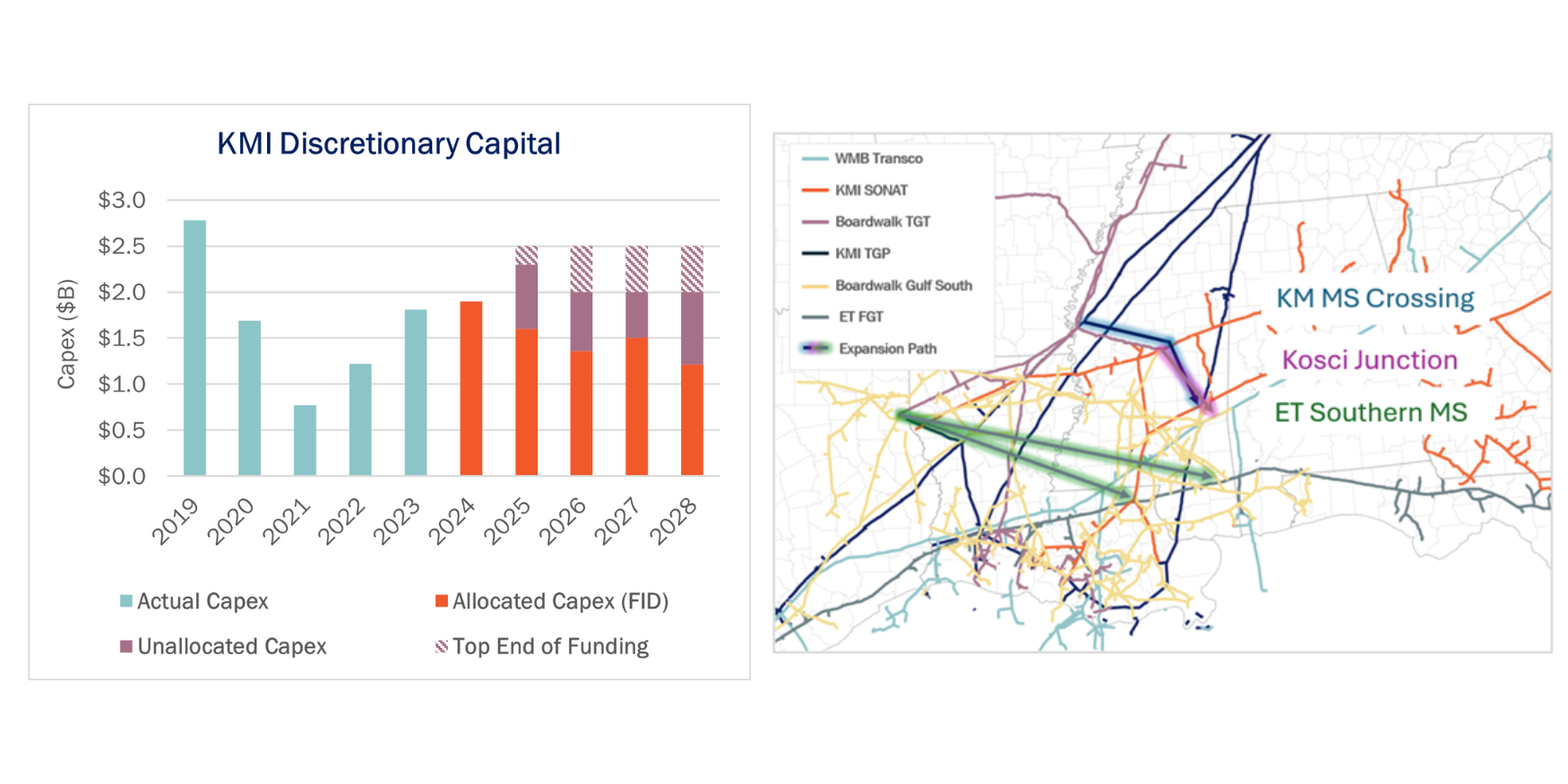 KMI Discretionary Capital

Capex ($B)

$3.0
$2.5
$2.0
$1.5
$1.0
$0.5
$0.0

2019 2020 2021 2022 2023 2024 2025 2026 2027 2028

Actual Capex
Allocated Capex (FID)
Unallocated Capex
Top End of Funding

WMB Transco
KMI SONAT
Boardwalk TGT
KMI TGP
Boardwalk Gulf South
ET FGT
Expansion Path

KM MS Crossing
Kosci Junction
ET Southern MS